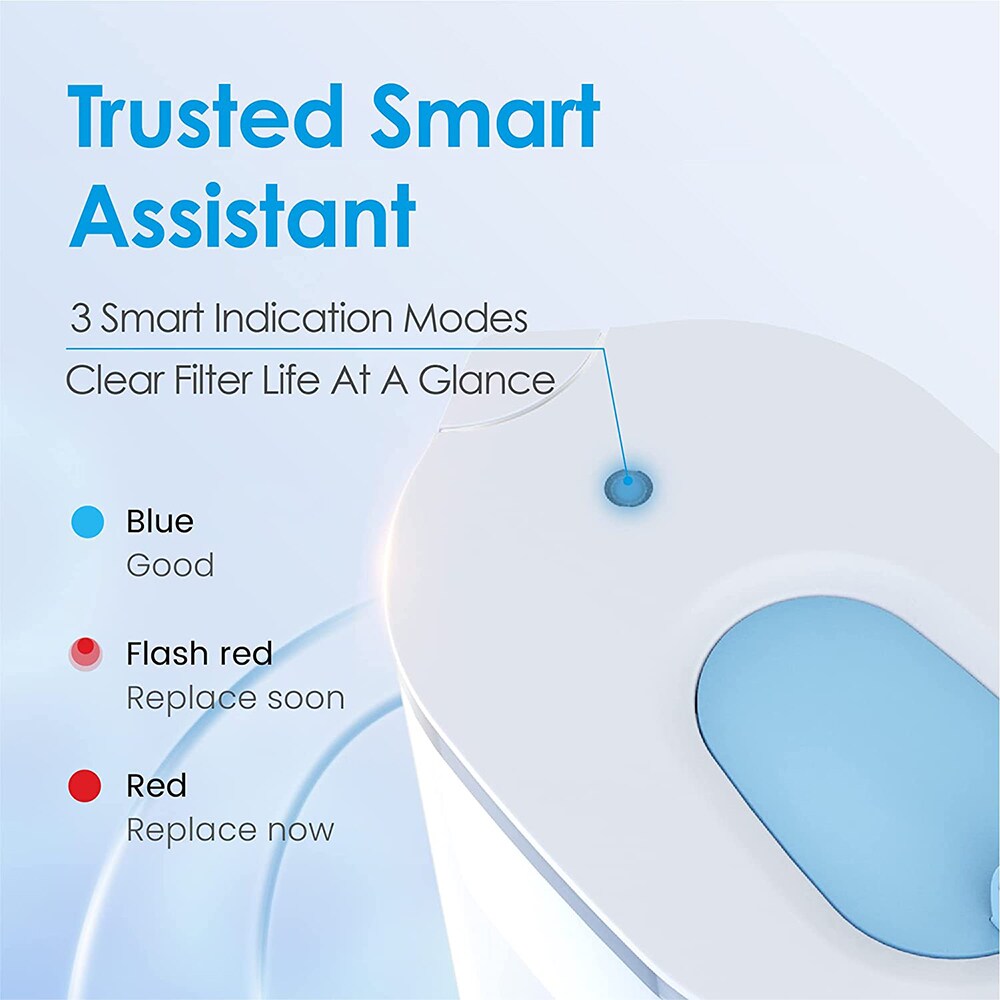 Trusted Smart Assistant

3 Smart Indication Modes

Clear Filter Life At A Glance

Blue
Good

Flash red
Replace soon

Red
Replace now